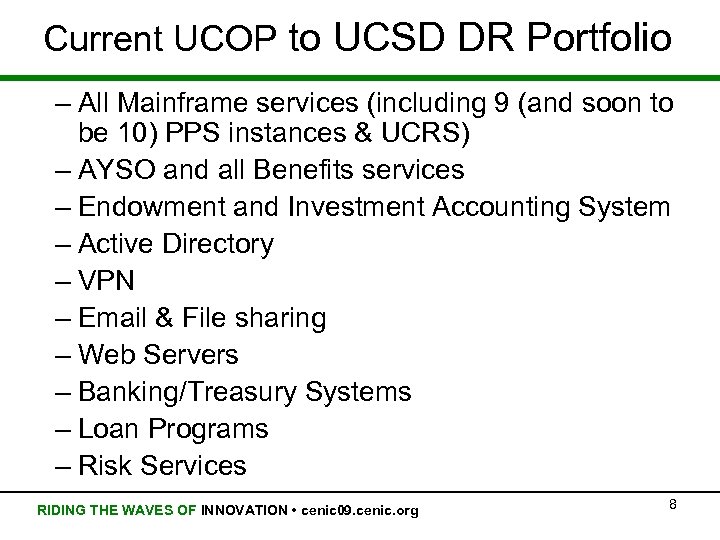 Current UCOP to UCSD DR Portfolio

– All Mainframe services (including 9 (and soon to be 10) PPS instances & UCRS)
– AYSO and all Benefits services
– Endowment and Investment Accounting System
– Active Directory
– VPN
– Email & File sharing
– Web Servers
– Banking/Treasury Systems
– Loan Programs
– Risk Services

RIDING THE WAVES OF INNOVATION • cenic09.cenic.org

8